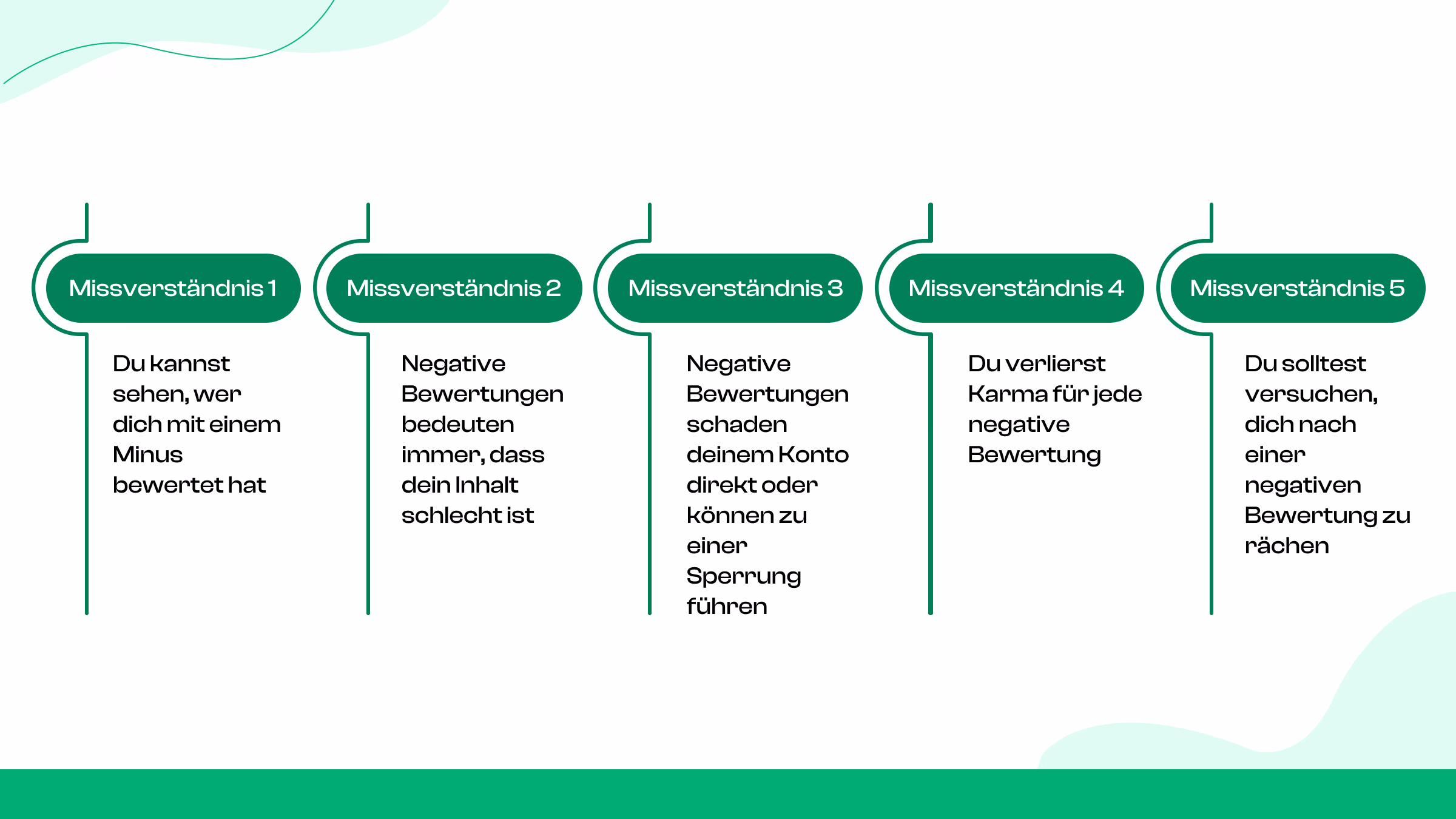 Missverständnis 1

Du kannst sehen, wer dich mit einem Minus bewertet hat

Missverständnis 2

Negative Bewertungen bedeuten immer, dass dein Inhalt schlecht ist

Missverständnis 3

Negative Bewertungen schaden deinem Konto direkt oder können zu einer Sperrung führen

Missverständnis 4

Du verlierst Karma für jede negative Bewertung

Missverständnis 5

Du solltest versuchen, dich nach einer negativen Bewertung zu rächen